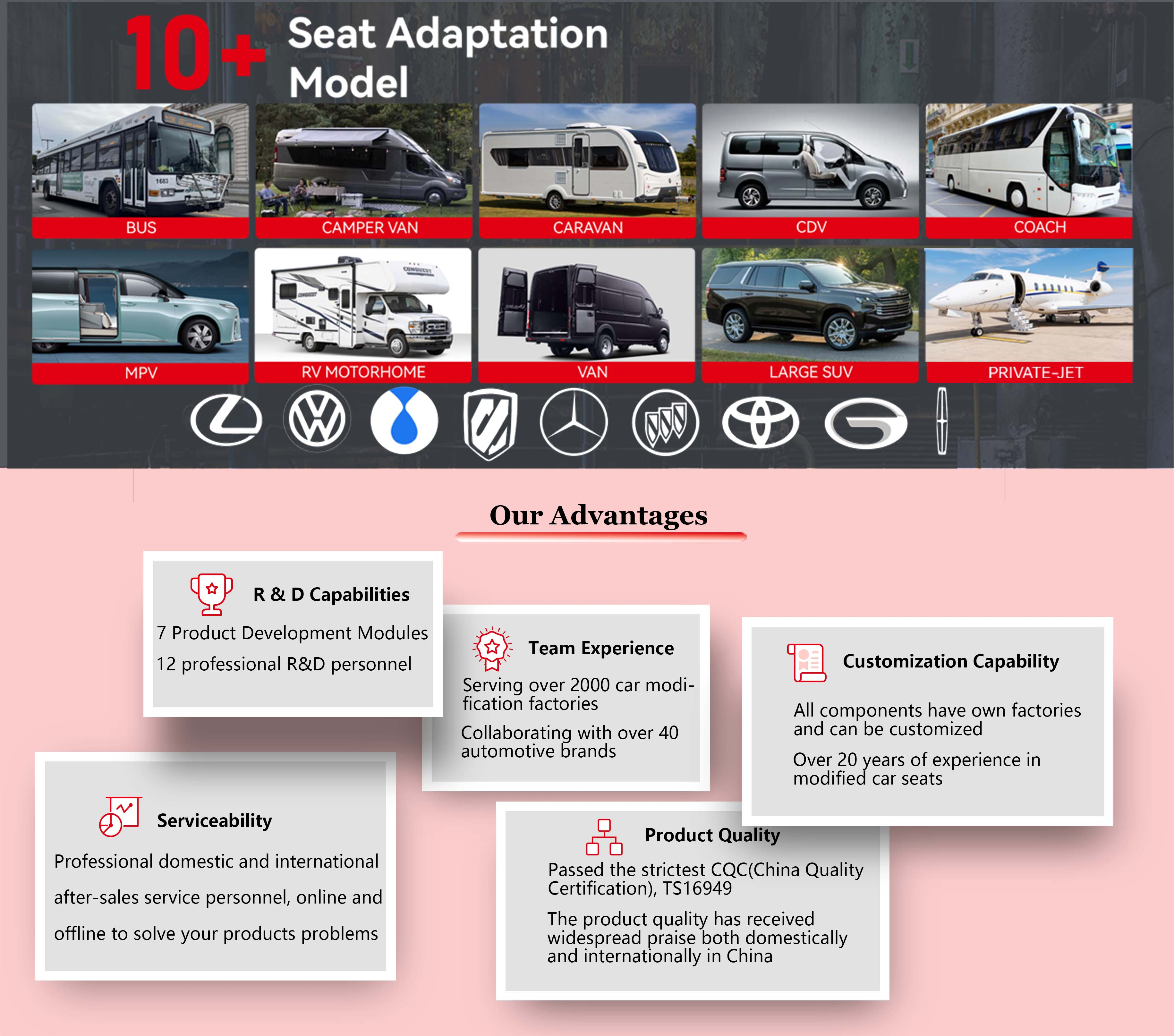 10+ Seat Adaptation Model

BUS

CAMPER VAN

CARAVAN

CDV

COACH

MPV

RV MOTORHOME

VAN

LARGE SUV

PRIVATE-JET

Our Advantages

R & D Capabilities

7 Product Development Modules

12 professional R&D personnel

Team Experience

Serving over 2000 car modification factories

Collaborating with over 40 automotive brands

Customization Capability

All components have own factories and can be customized

Over 20 years of experience in modified car seats

Serviceability

Professional domestic and international after-sales service personnel, online and offline to solve your products problems

Product Quality

Passed the strictest CQC(China Quality Certification), TS16949

The product quality has received widespread praise both domestically and internationally in China